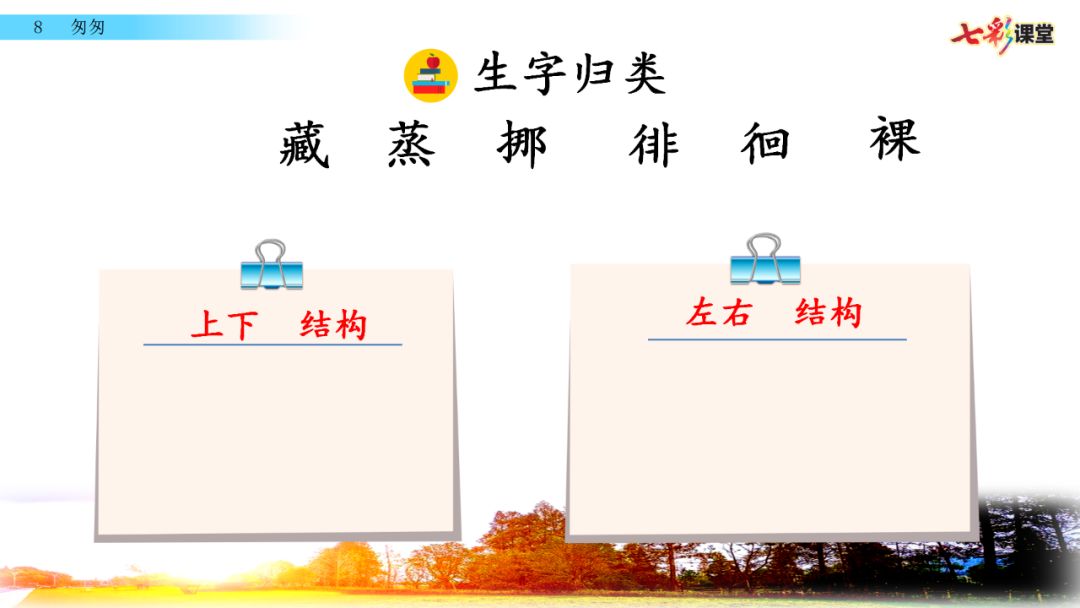 8　匆匆

七彩课堂

生字归类

藏　蒸　挪　徘　徊　裸

上下　结构

左右　结构